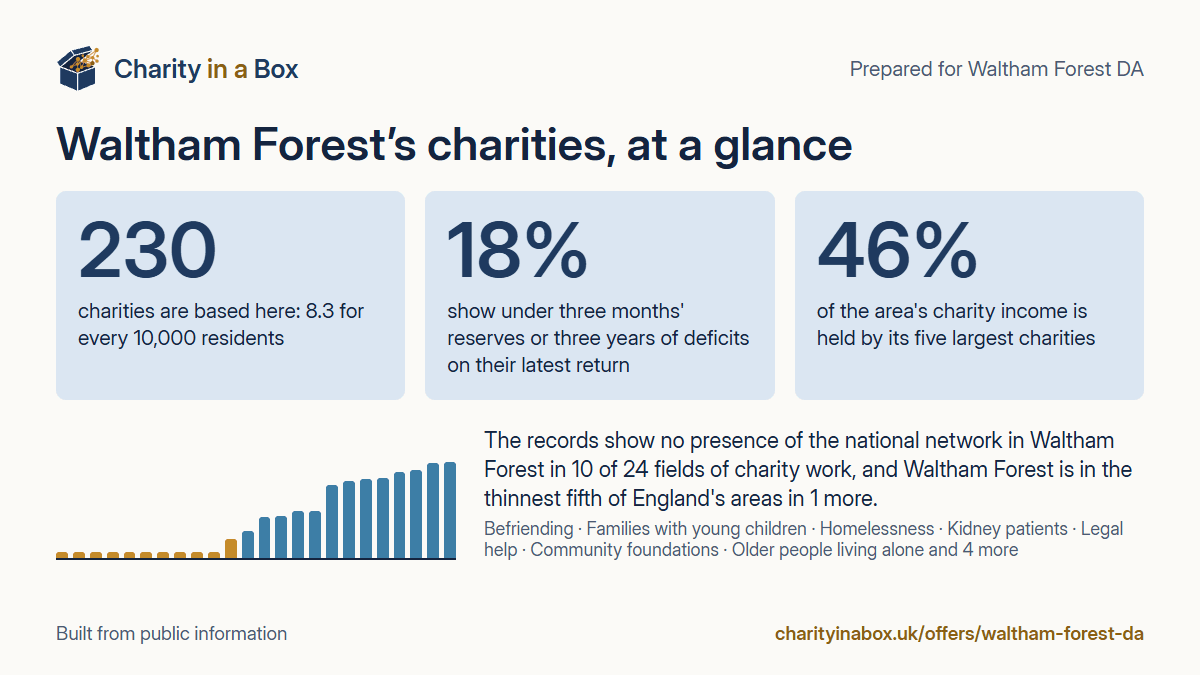 Charity in a Box

Prepared for Waltham Forest DA

Waltham Forest's charities, at a glance

230

charities are based here: 8.3 for every 10,000 residents

18%

show under three months' reserves or three years of deficits on their latest return

46%

of the area's charity income is held by its five largest charities

The records show no presence of the national network in Waltham Forest in 10 of 24 fields of charity work, and Waltham Forest is in the thinnest fifth of England's areas in 1 more.

Befriending · Families with young children · Homelessness · Kidney patients · Legal help · Community foundations · Older people living alone and 4 more

Built from public information

charityinabox.uk/offers/waltham-forest-da